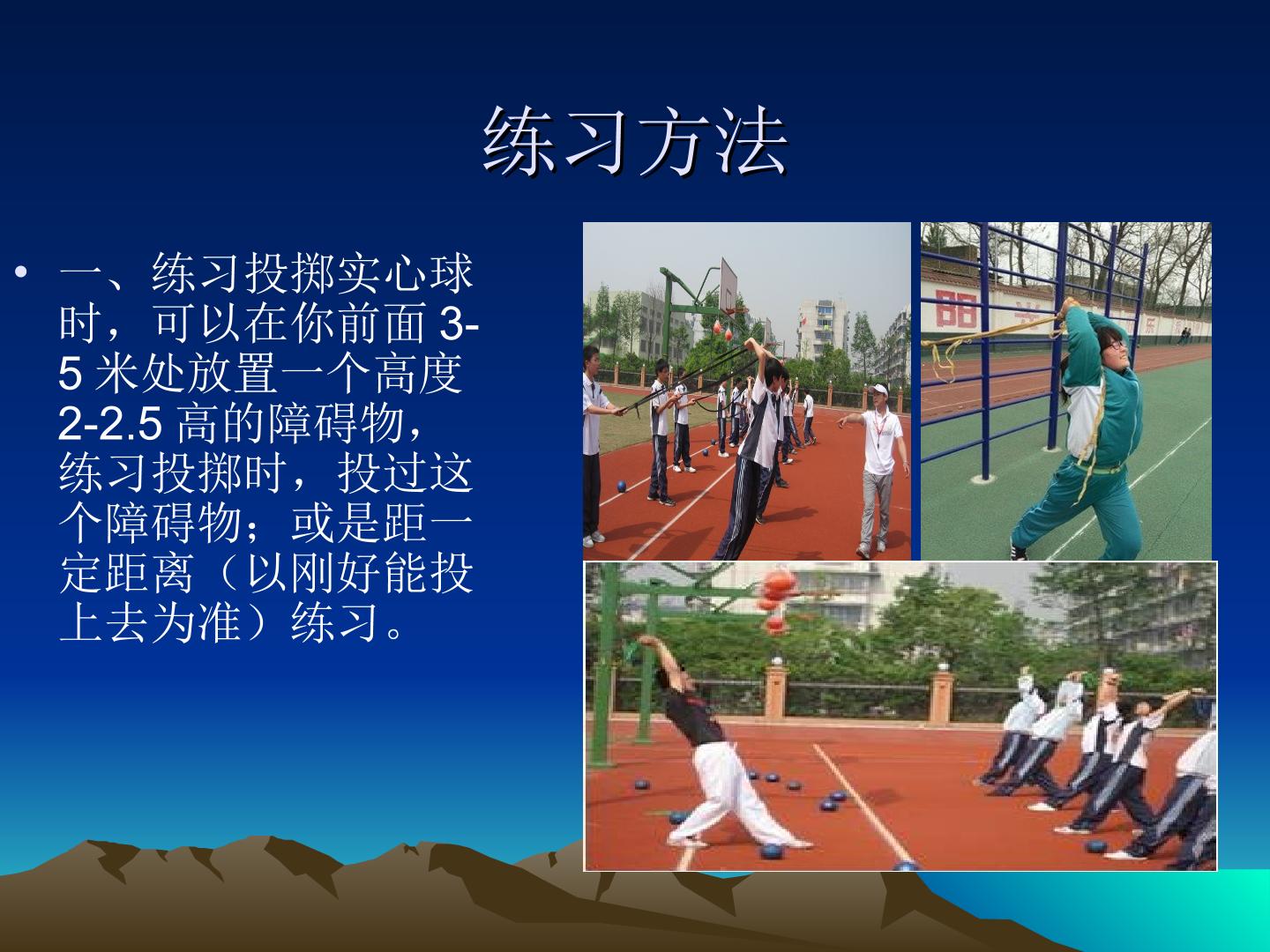 练习方法

• 一、练习投掷实心球时，可以在你前面 3-5 米处放置一个高度 2-2.5 高的障碍物，练习投掷时，投过这个障碍物；或是距一定距离（以刚好能投上去为准）练习。